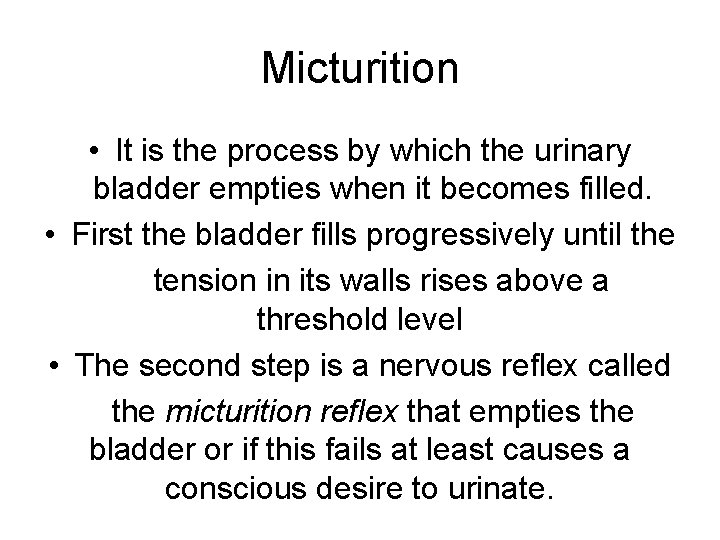 Micturition

• It is the process by which the urinary bladder empties when it becomes filled.

• First the bladder fills progressively until the tension in its walls rises above a threshold level

• The second step is a nervous reflex called the micturition reflex that empties the bladder or if this fails at least causes a conscious desire to urinate.